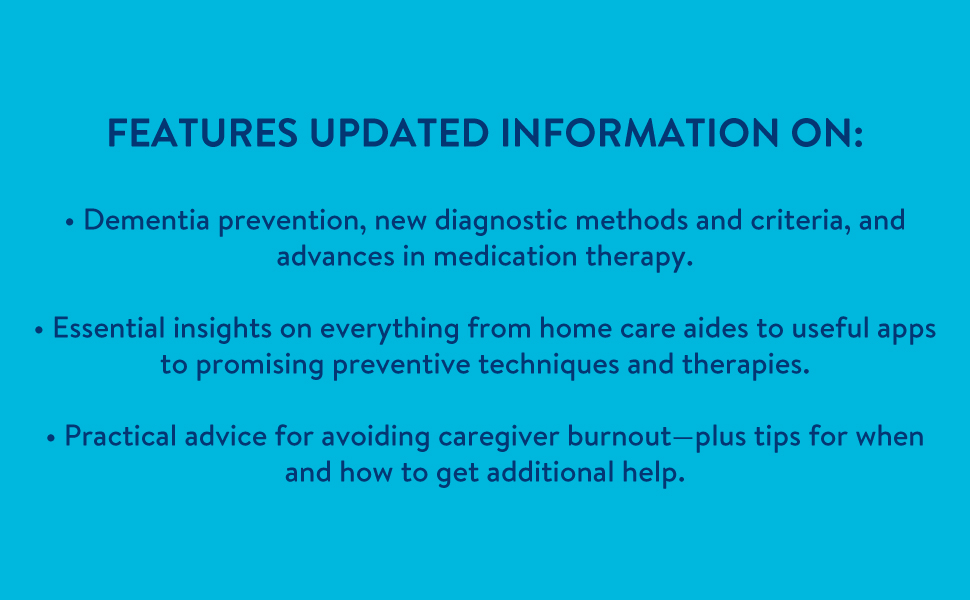 FEATURES UPDATED INFORMATION ON:

• Dementia prevention, new diagnostic methods and criteria, and advances in medication therapy.

• Essential insights on everything from home care aides to useful apps to promising preventive techniques and therapies.

• Practical advice for avoiding caregiver burnout—plus tips for when and how to get additional help.